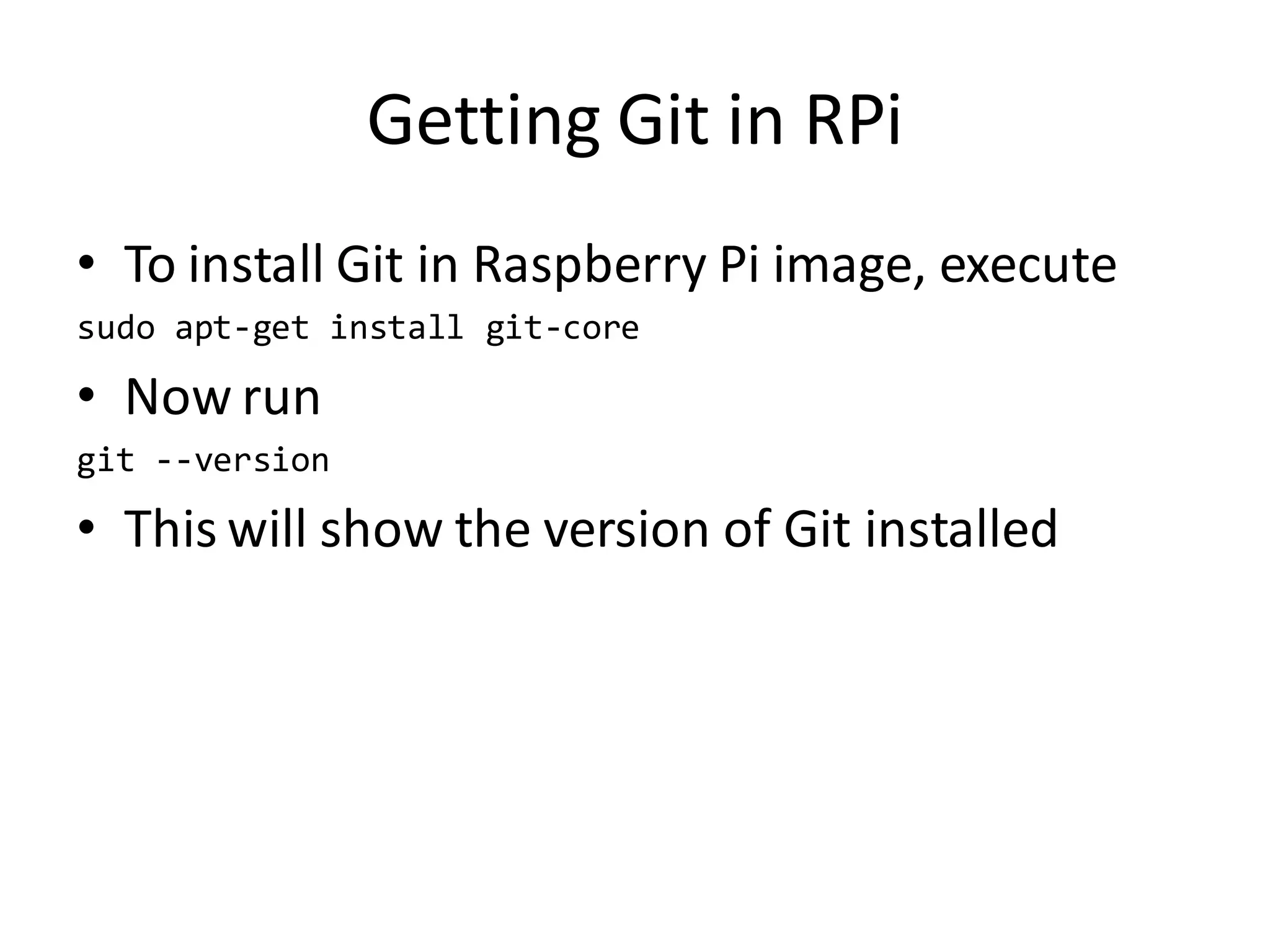 Getting Git in RPi

• To install Git in Raspberry Pi image, execute

sudo apt-get install git-core

• Now run

git --version

• This will show the version of Git installed